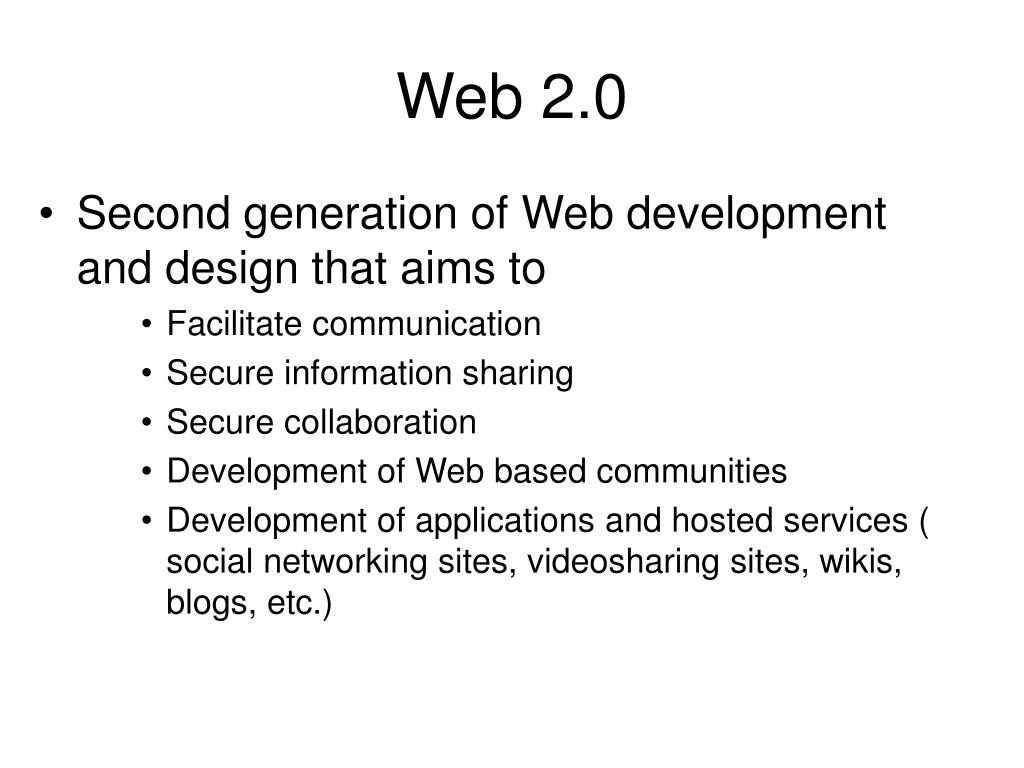 Web 2.0

• Second generation of Web development and design that aims to
  • Facilitate communication
  • Secure information sharing
  • Secure collaboration
  • Development of Web based communities
  • Development of applications and hosted services ( social networking sites, videosharing sites, wikis, blogs, etc.)